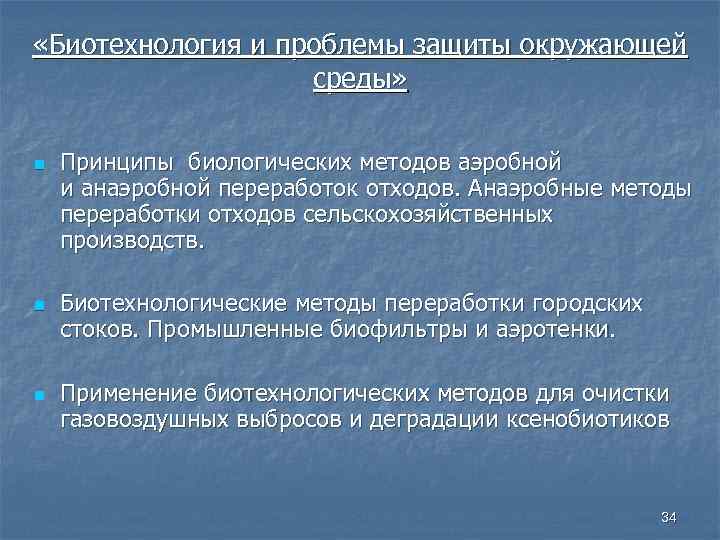 «Биотехнология и проблемы защиты окружающей среды»

Принципы биологических методов аэробной и анаэробной переработок отходов. Анаэробные методы переработки отходов сельскохозяйственных производств.

Биотехнологические методы переработки городских стоков. Промышленные биофильтры и аэротенки.

Применение биотехнологических методов для очистки газовоздушных выбросов и деградации ксенобиотиков

34